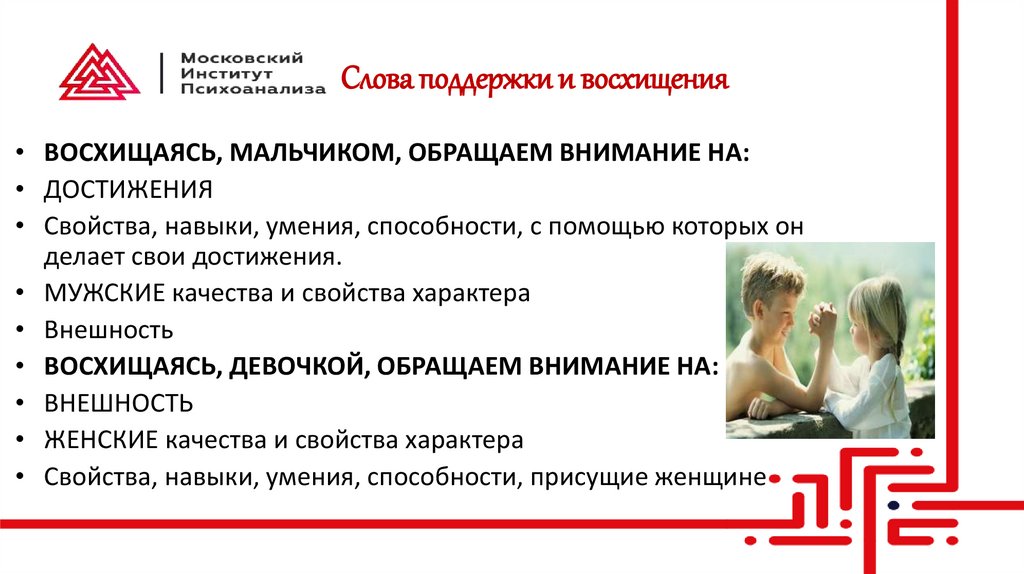 Московский Институт Психоанализа

Слова поддержки и восхищения

• ВОСХИЩАЯСЬ, МАЛЬЧИКОМ, ОБРАЩАЕМ ВНИМАНИЕ НА:
• ДОСТИЖЕНИЯ
• Свойства, навыки, умения, способности, с помощью которых он делает свои достижения.
• МУЖСКИЕ качества и свойства характера
• Внешность
• ВОСХИЩАЯСЬ, ДЕВОЧКОЙ, ОБРАЩАЕМ ВНИМАНИЕ НА:
• ВНЕШНОСТЬ
• ЖЕНСКИЕ качества и свойства характера
• Свойства, навыки, умения, способности, присущие женщине